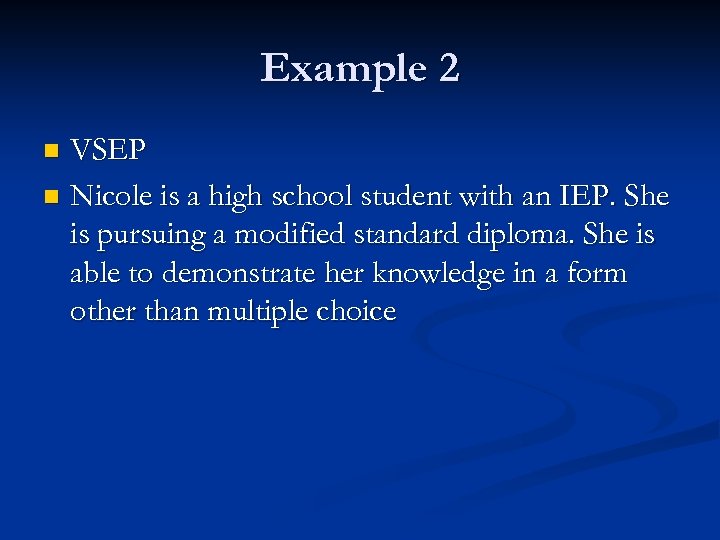 Example 2

- VSEP
- Nicole is a high school student with an IEP. She is pursuing a modified standard diploma. She is able to demonstrate her knowledge in a form other than multiple choice